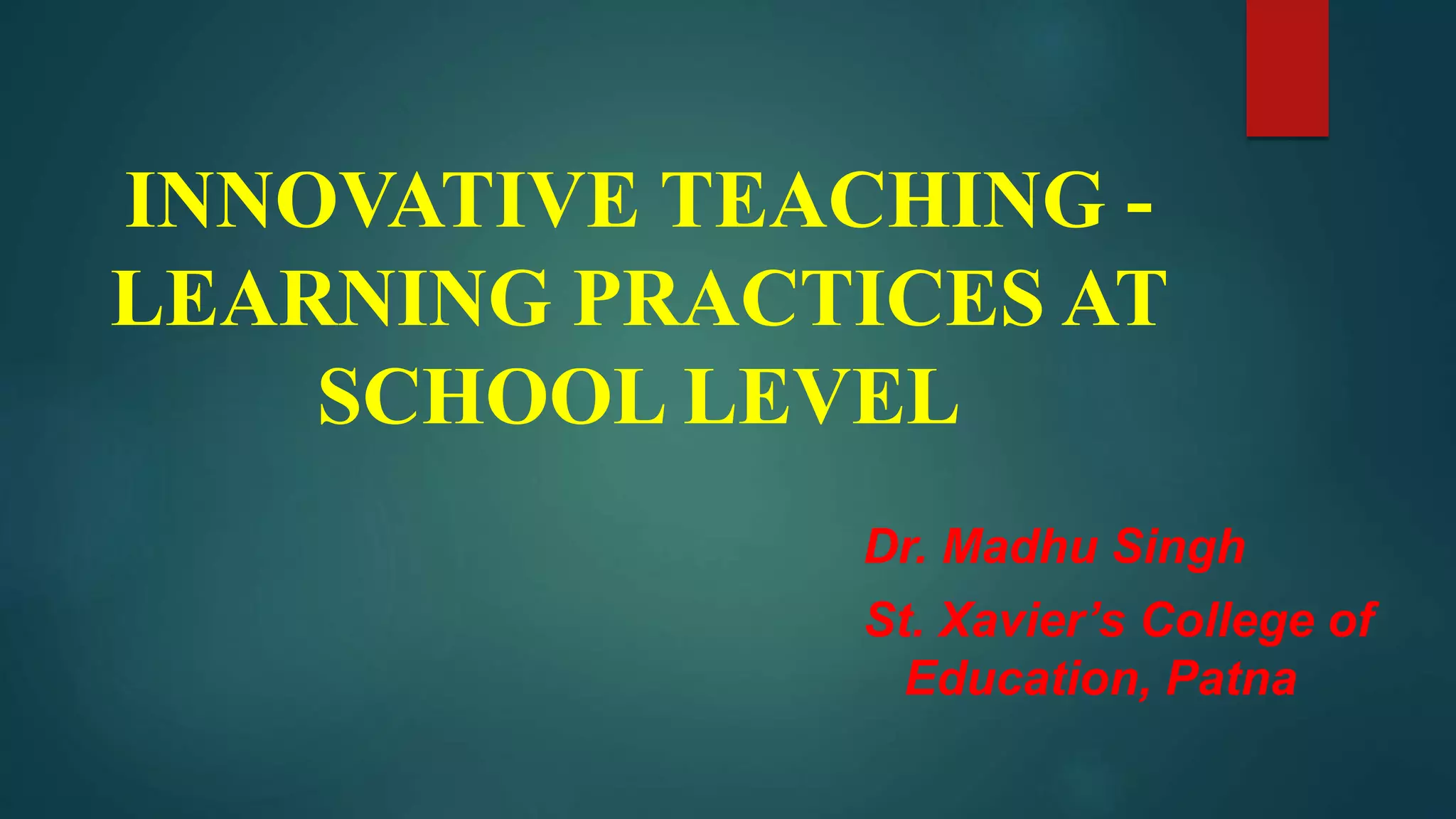 INNOVATIVE TEACHING - LEARNING PRACTICES AT SCHOOL LEVEL

Dr. Madhu Singh

St. Xavier’s College of Education, Patna